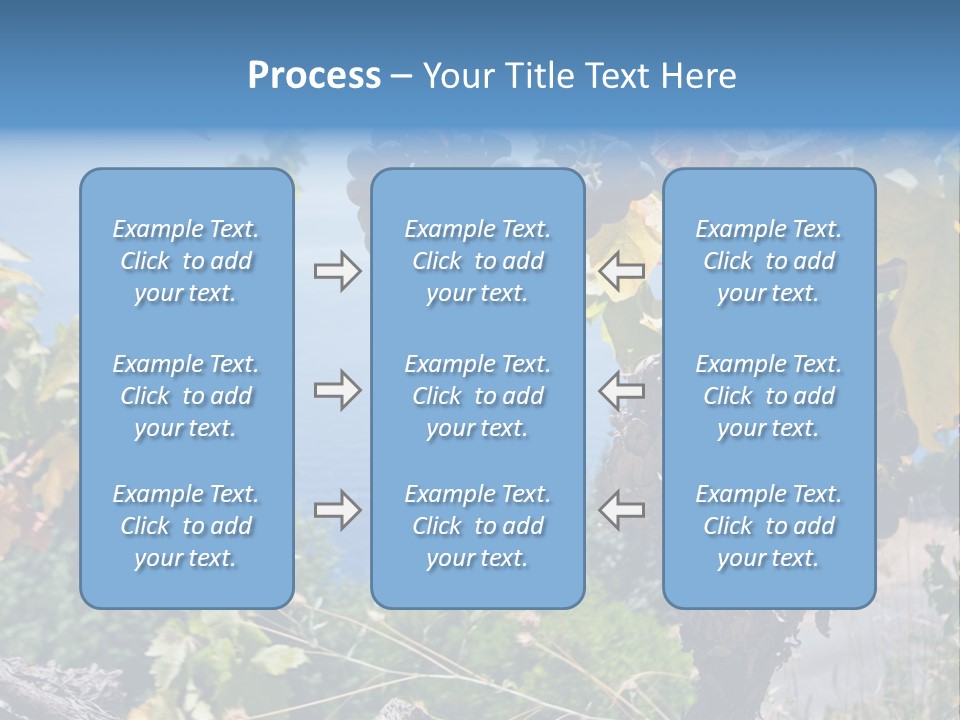 Process – Your Title Text Here

Example Text. Click to add your text.

Example Text. Click to add your text.

Example Text. Click to add your text.

Example Text. Click to add your text.

Example Text. Click to add your text.

Example Text. Click to add your text.

Example Text. Click to add your text.

Example Text. Click to add your text.

Example Text. Click to add your text.